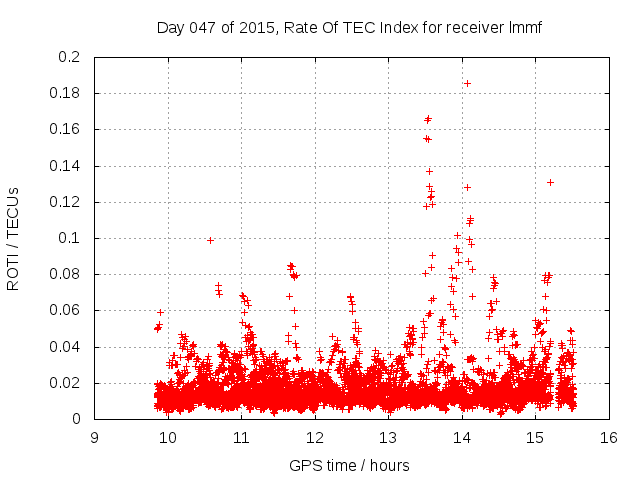 Day 047 of 2015, Rate Of TEC Index for receiver lmmf

ROTI / TECUs

0.2
0.18
0.16
0.14
0.12
0.1
0.08
0.06
0.04
0.02
0

9 10 11 12 13 14 15 16

GPS time / hours